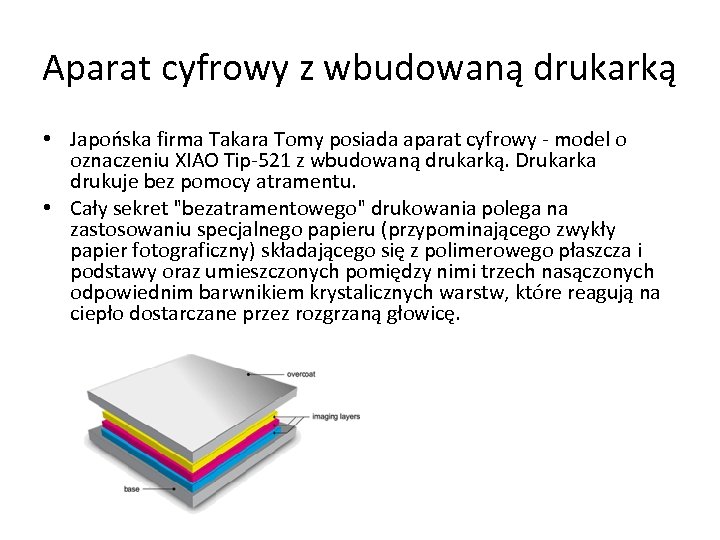 Aparat cyfrowy z wbudowaną drukarką

• Japońska firma Takara Tomy posiada aparat cyfrowy - model o oznaczeniu XIAO Tip-521 z wbudowaną drukarką. Drukarka drukuje bez pomocy atramentu.
• Cały sekret "bezatramentowego" drukowania polega na zastosowaniu specjalnego papieru (przypominającego zwykły papier fotograficzny) składającego się z polimerowego płaszcza i podstawy oraz umieszczonych pomiędzy nimi trzech nasączonych odpowiednim barwnikiem krystalicznych warstw, które reagują na ciepło dostarczane przez rozgrzaną głowicę.

overcoat
imaging layers
base